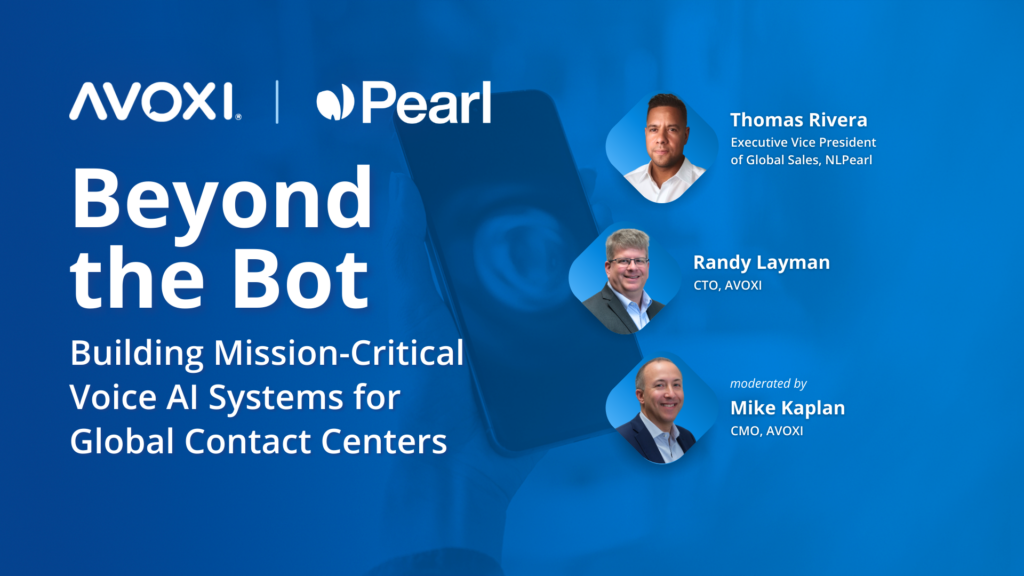 AVOXI | Pearl

Beyond the Bot

Building Mission-Critical Voice AI Systems for Global Contact Centers

Thomas Rivera
Executive Vice President of Global Sales, NLPearl

Randy Layman
CTO, AVOXI

moderated by
Mike Kaplan
CMO, AVOXI